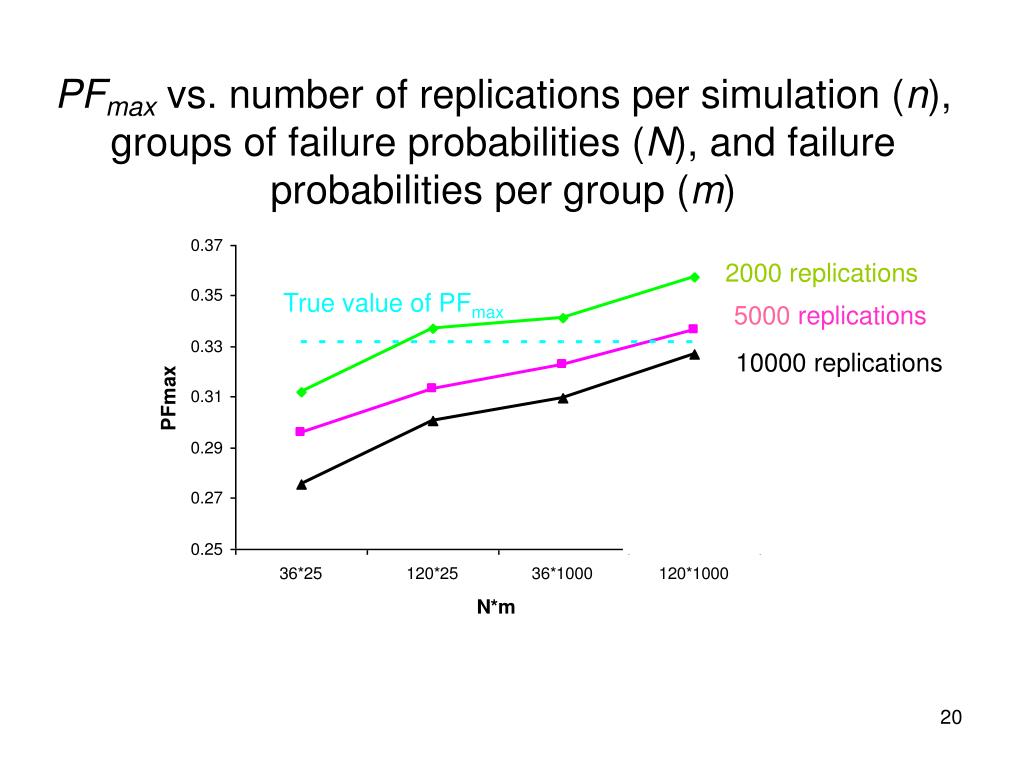 $PF_{max}$ vs. number of replications per simulation ($n$), groups of failure probabilities ($N$), and failure probabilities per group ($m$)

0.37
0.35
0.33
0.31
0.29
0.27
0.25

PFmax

True value of $PF_{max}$

2000 replications
5000 replications
10000 replications

36*25
120*25
36*1000
120*1000

N*m

20